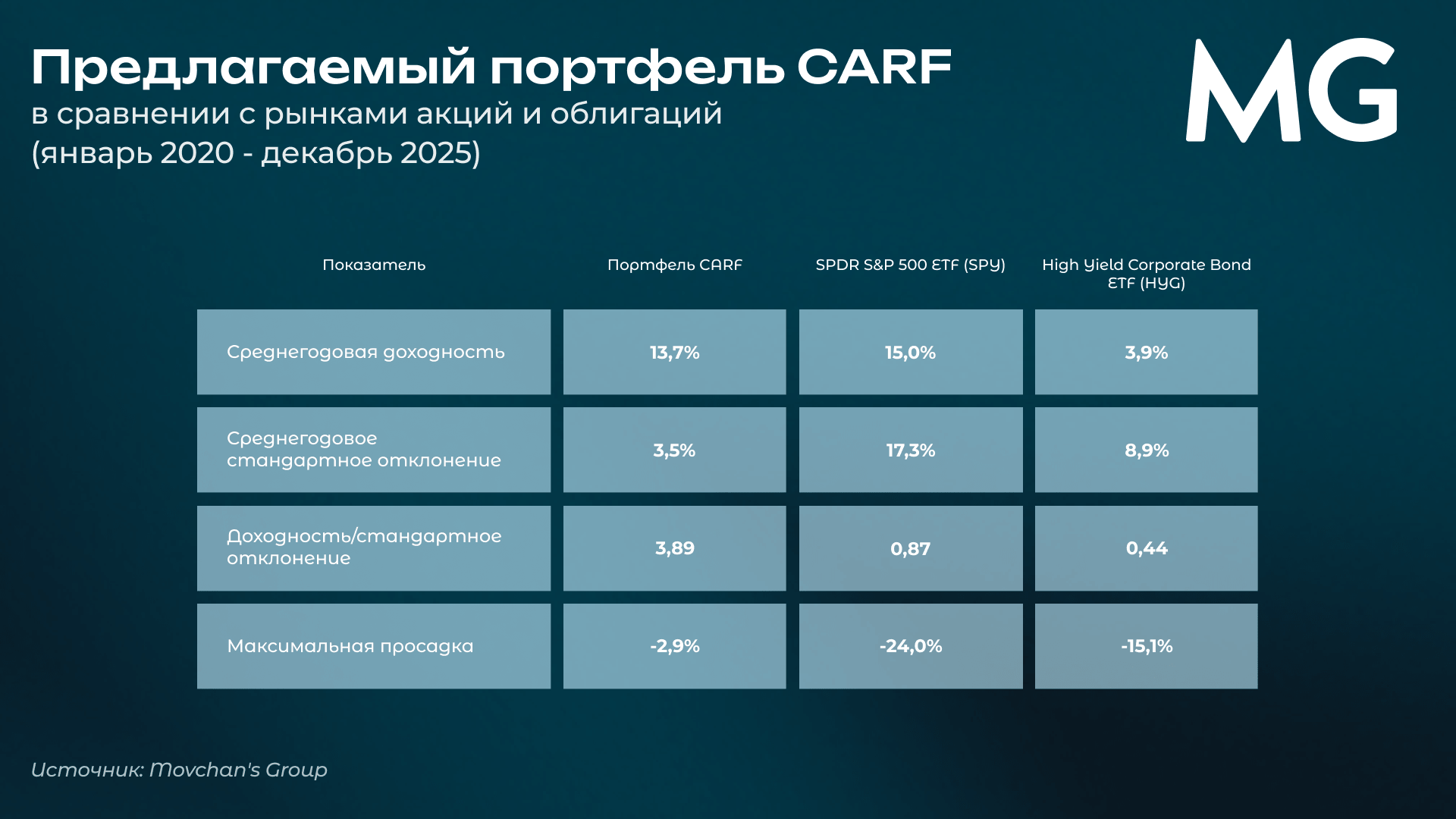 Предлагаемый портфель CARF
в сравнении с рынками акций и облигаций
(январь 2020 - декабрь 2025)

MG

| Показатель | Портфель CARF | SPDR S&P 500 ETF (SPY) | High Yield Corporate Bond ETF (HYG) |
|---|---|---|---|
| Среднегодовая доходность | 13,7% | 15,0% | 3,9% |
| Среднегодовое стандартное отклонение | 3,5% | 17,3% | 8,9% |
| Доходность/стандартное отклонение | 3,89 | 0,87 | 0,44 |
| Максимальная просадка | -2,9% | -24,0% | -15,1% |

Источник: Movchan's Group